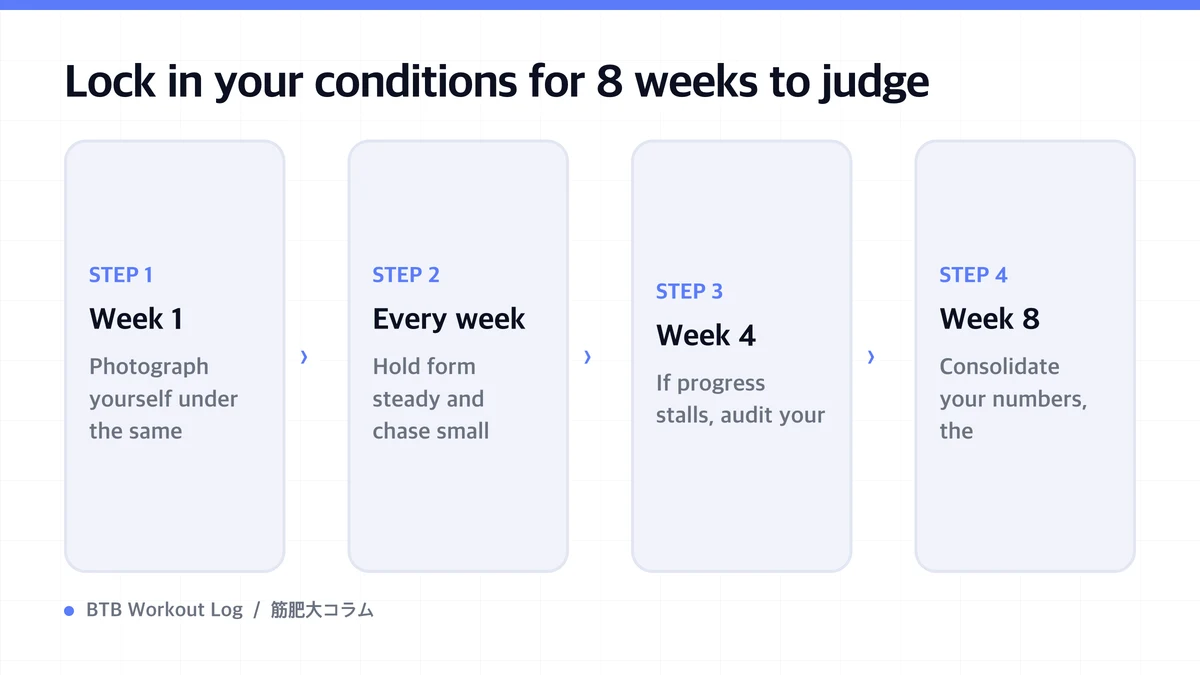 Lock in your conditions for 8 weeks to judge

STEP 1
Week 1
Photograph yourself under the same

›

STEP 2
Every week
Hold form steady and chase small

›

STEP 3
Week 4
If progress stalls, audit your

›

STEP 4
Week 8
Consolidate your numbers, the

BTB Workout Log / 筋肥大コラム